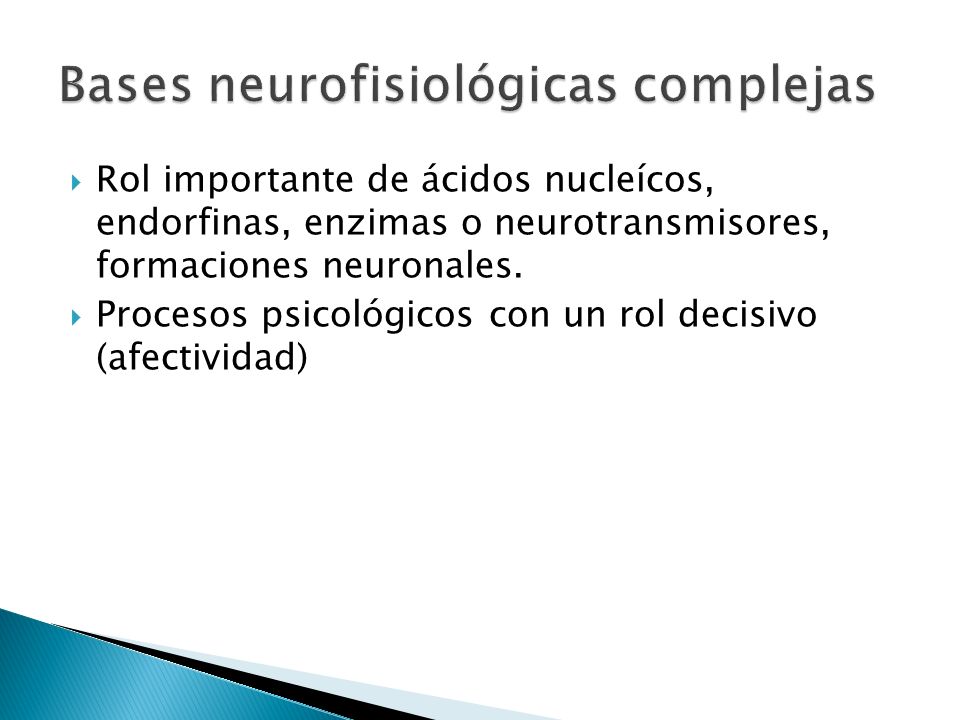 Bases neurofisiológicas complejas

Rol importante de ácidos nucleícos, endorfinas, enzimas o neurotransmisores, formaciones neuronales.

Procesos psicológicos con un rol decisivo (afectividad)